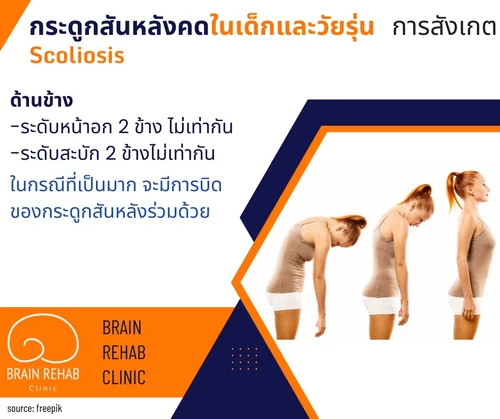 กระดูกสันหลังคดในเด็กและวัยรุ่น การสังเกต
Scoliosis

ด้านข้าง
-ระดับหน้าอก 2 ข้าง ไม่เท่ากัน
-ระดับสะบัก 2 ข้างไม่เท่ากัน

ในกรณีที่เป็นมาก จะมีการบิดของกระดูกสันหลังร่วมด้วย

BRAIN REHAB
Clinic

BRAIN
REHAB
CLINIC

source: freepik